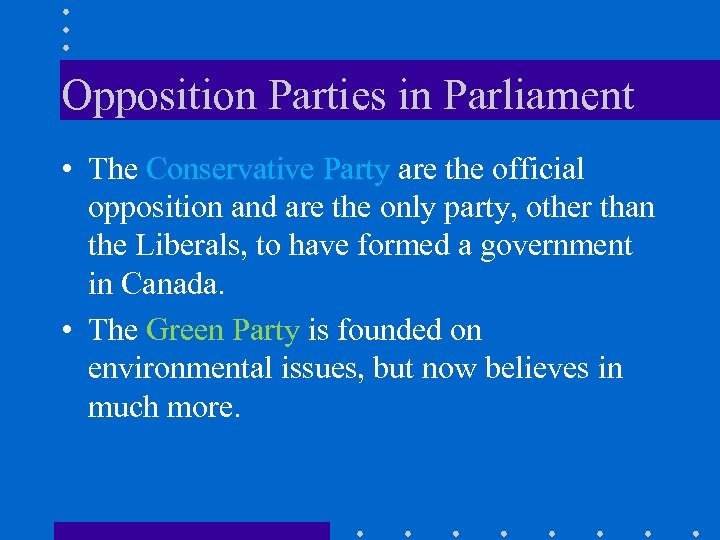 Opposition Parties in Parliament

• The Conservative Party are the official opposition and are the only party, other than the Liberals, to have formed a government in Canada.

• The Green Party is founded on environmental issues, but now believes in much more.